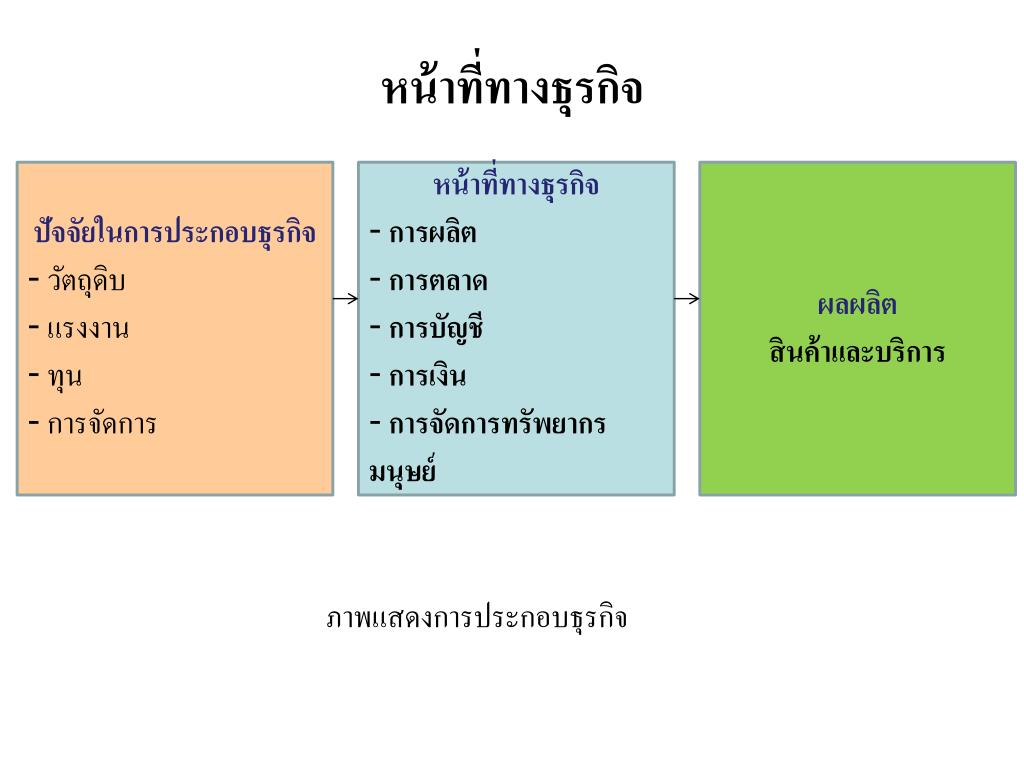 หน้าที่ทางธุรกิจ

ปัจจัยในการประกอบธุรกิจ
- วัตถุดิบ
- แรงงาน
- ทุน
- การจัดการ

หน้าที่ทางธุรกิจ
- การผลิต
- การตลาด
- การบัญชี
- การเงิน
- การจัดการทรัพยากรมนุษย์

ผลผลิต
สินค้าและบริการ

ภาพแสดงการประกอบธุรกิจ